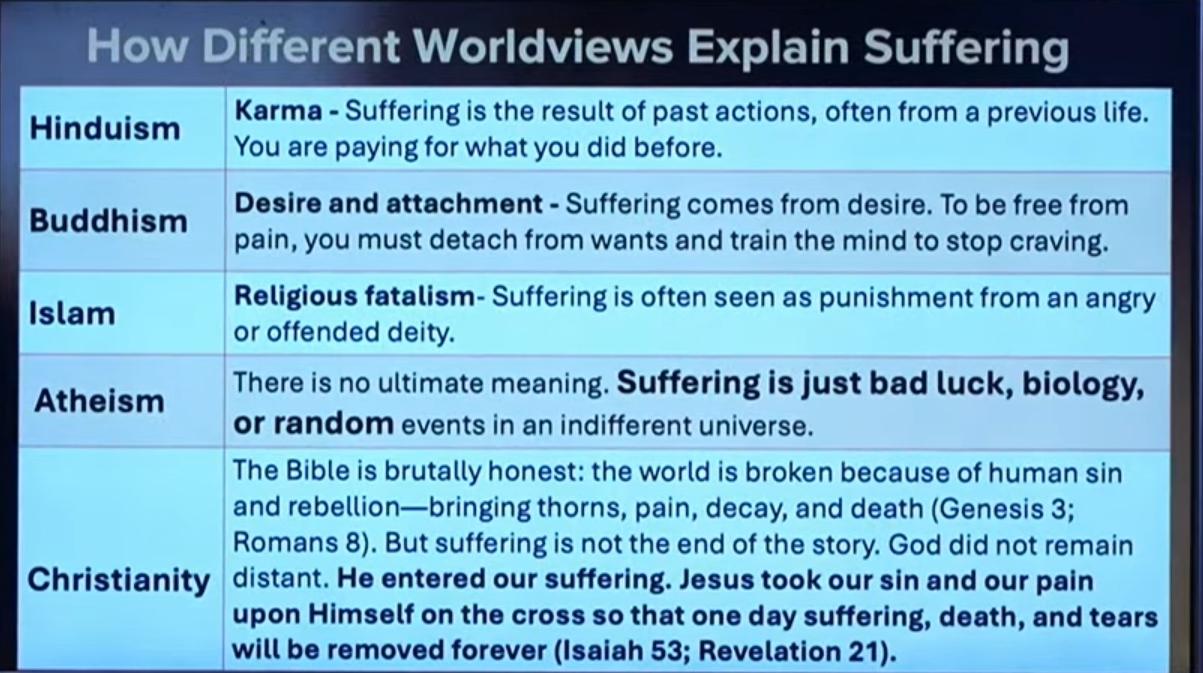 How Different Worldviews Explain Suffering

| Hinduism | Karma - Suffering is the result of past actions, often from a previous life. You are paying for what you did before. |
|---|---|
| Buddhism | Desire and attachment - Suffering comes from desire. To be free from pain, you must detach from wants and train the mind to stop craving. |
| Islam | Religious fatalism- Suffering is often seen as punishment from an angry or offended deity. |
| Atheism | There is no ultimate meaning. Suffering is just bad luck, biology, or random events in an indifferent universe. |
| Christianity | The Bible is brutally honest: the world is broken because of human sin and rebellion—bringing thorns, pain, decay, and death (Genesis 3; Romans 8). But suffering is not the end of the story. God did not remain distant. He entered our suffering. Jesus took our sin and our pain upon Himself on the cross so that one day suffering, death, and tears will be removed forever (Isaiah 53; Revelation 21). |